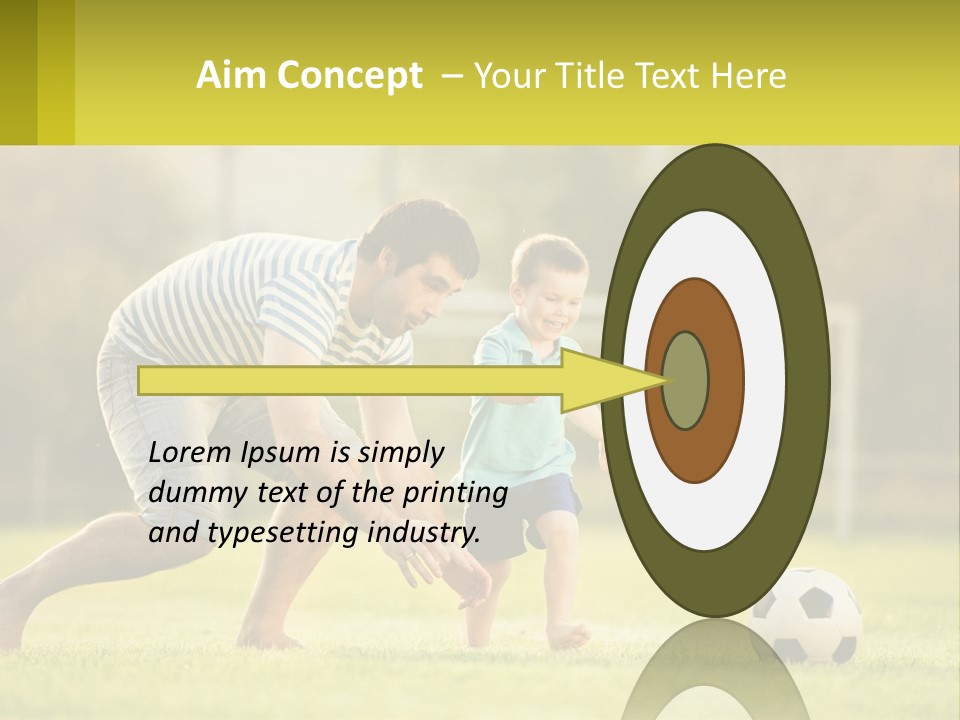 Aim Concept – Your Title Text Here

Lorem Ipsum is simply dummy text of the printing and typesetting industry.